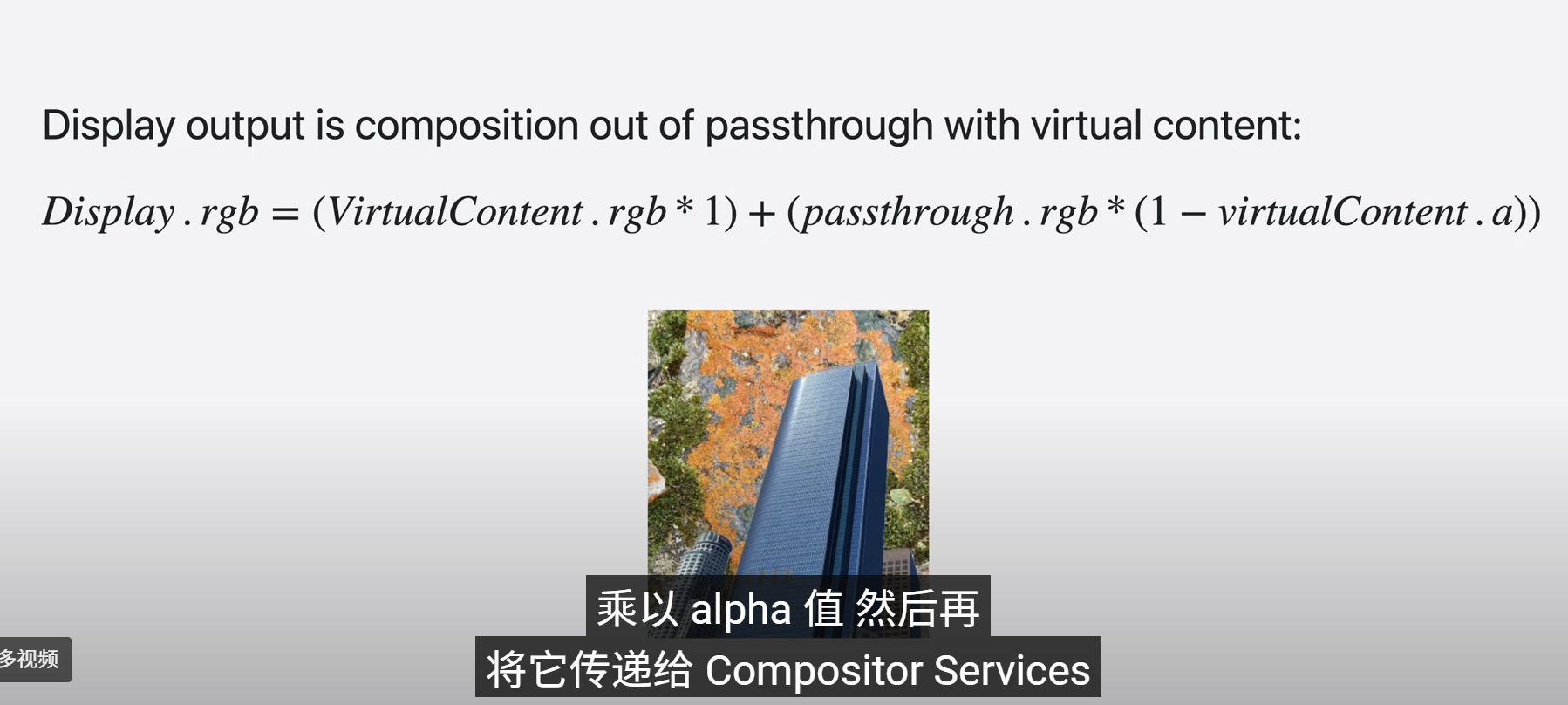 Display output is composition out of passthrough with virtual content:

$Display.rgb = (VirtualContent.rgb * 1) + (passthrough.rgb * (1 - virtualContent.a))$

乘以 alpha 值 然后再
将它传递给 Compositor Services

多视频